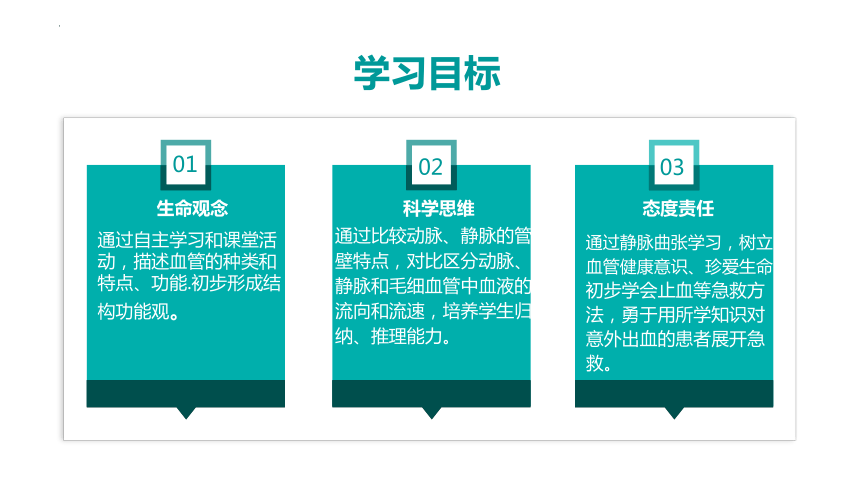 学习目标

01
生命观念
通过自主学习和课堂活动，描述血管的种类和特点、功能.初步形成结构功能观。

02
科学思维
通过比较动脉、静脉的管壁特点，对比区分动脉、静脉和毛细血管中血液的流向和流速，培养学生归纳、推理能力。

03
态度责任
通过静脉曲张学习，树立血管健康意识、珍爱生命初步学会止血等急救方法，勇于用所学知识对意外出血的患者展开急救。